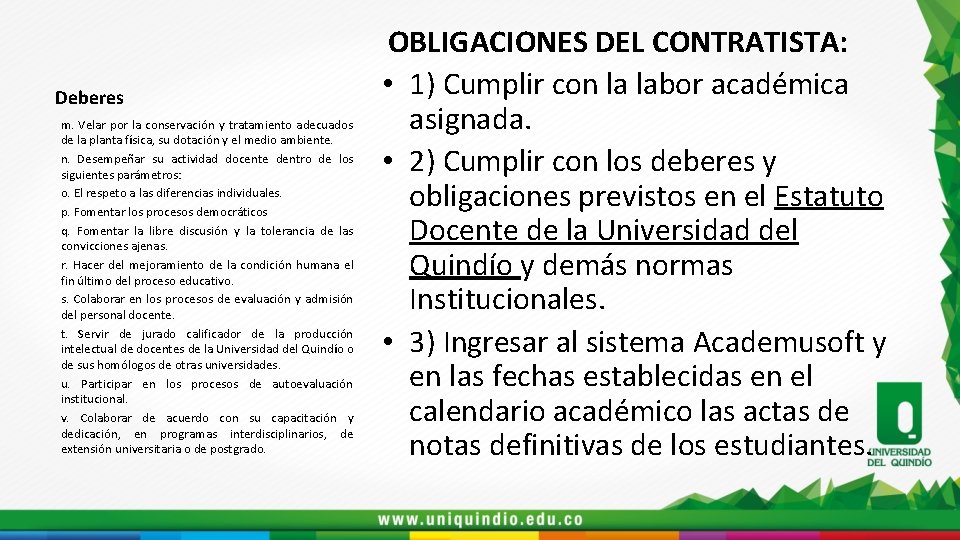 Deberes

m. Velar por la conservación y tratamiento adecuados de la planta física, su dotación y el medio ambiente.

n. Desempeñar su actividad docente dentro de los siguientes parámetros:

o. El respeto a las diferencias individuales.

p. Fomentar los procesos democráticos

q. Fomentar la libre discusión y la tolerancia de las convicciones ajenas.

r. Hacer del mejoramiento de la condición humana el fin último del proceso educativo.

s. Colaborar en los procesos de evaluación y admisión del personal docente.

t. Servir de jurado calificador de la producción intelectual de docentes de la Universidad del Quindío o de sus homólogos de otras universidades.

u. Participar en los procesos de autoevaluación institucional.

v. Colaborar de acuerdo con su capacitación y dedicación, en programas interdisciplinarios, de extensión universitaria o de postgrado.

OBLIGACIONES DEL CONTRATISTA:

• 1) Cumplir con la labor académica asignada.

• 2) Cumplir con los deberes y obligaciones previstos en el Estatuto Docente de la Universidad del Quindío y demás normas Institucionales.

• 3) Ingresar al sistema Academusoft y en las fechas establecidas en el calendario académico las actas de notas definitivas de los estudiantes.

UNIVERSIDAD DEL QUINDÍO

www.uniquindio.edu.co